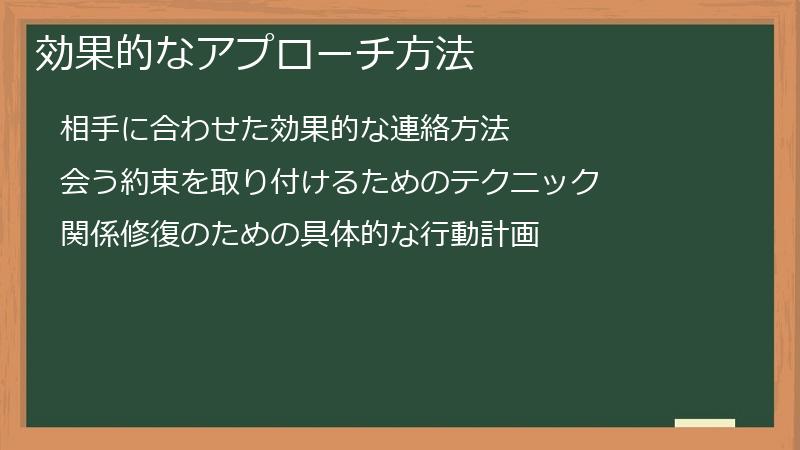 効果的なアプローチ方法

相手に合わせた効果的な連絡方法

会う約束を取り付けるためのテクニック

関係修復のための具体的な行動計画